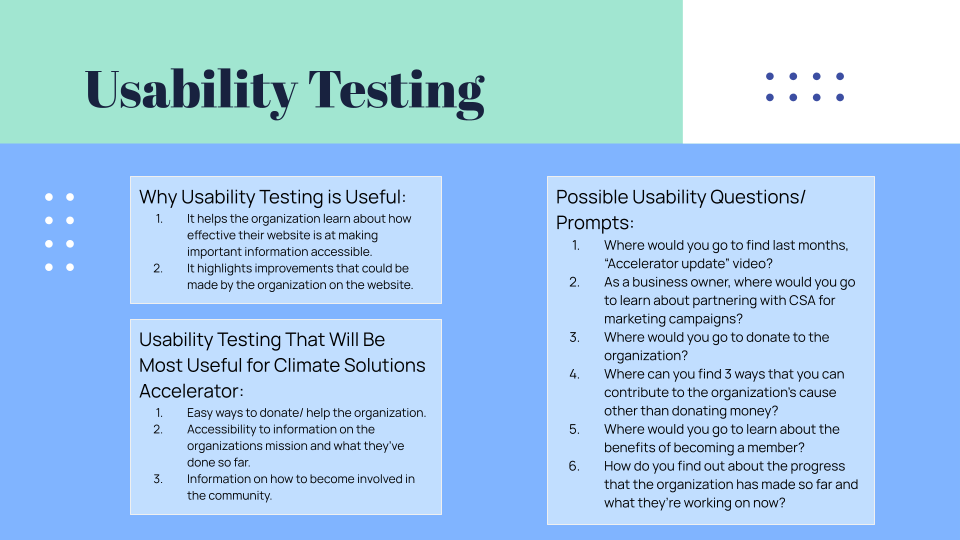 Usability Testing

Why Usability Testing is Useful:
1. It helps the organization learn about how effective their website is at making important information accessible.
2. It highlights improvements that could be made by the organization on the website.

Usability Testing That Will Be Most Useful for Climate Solutions Accelerator:
1. Easy ways to donate/ help the organization.
2. Accessibility to information on the organizations mission and what they've done so far.
3. Information on how to become involved in the community.

Possible Usability Questions/ Prompts:
1. Where would you go to find last months, "Accelerator update" video?
2. As a business owner, where would you go to learn about partnering with CSA for marketing campaigns?
3. Where would you go to donate to the organization?
4. Where can you find 3 ways that you can contribute to the organization's cause other than donating money?
5. Where would you go to learn about the benefits of becoming a member?
6. How do you find out about the progress that the organization has made so far and what they're working on now?